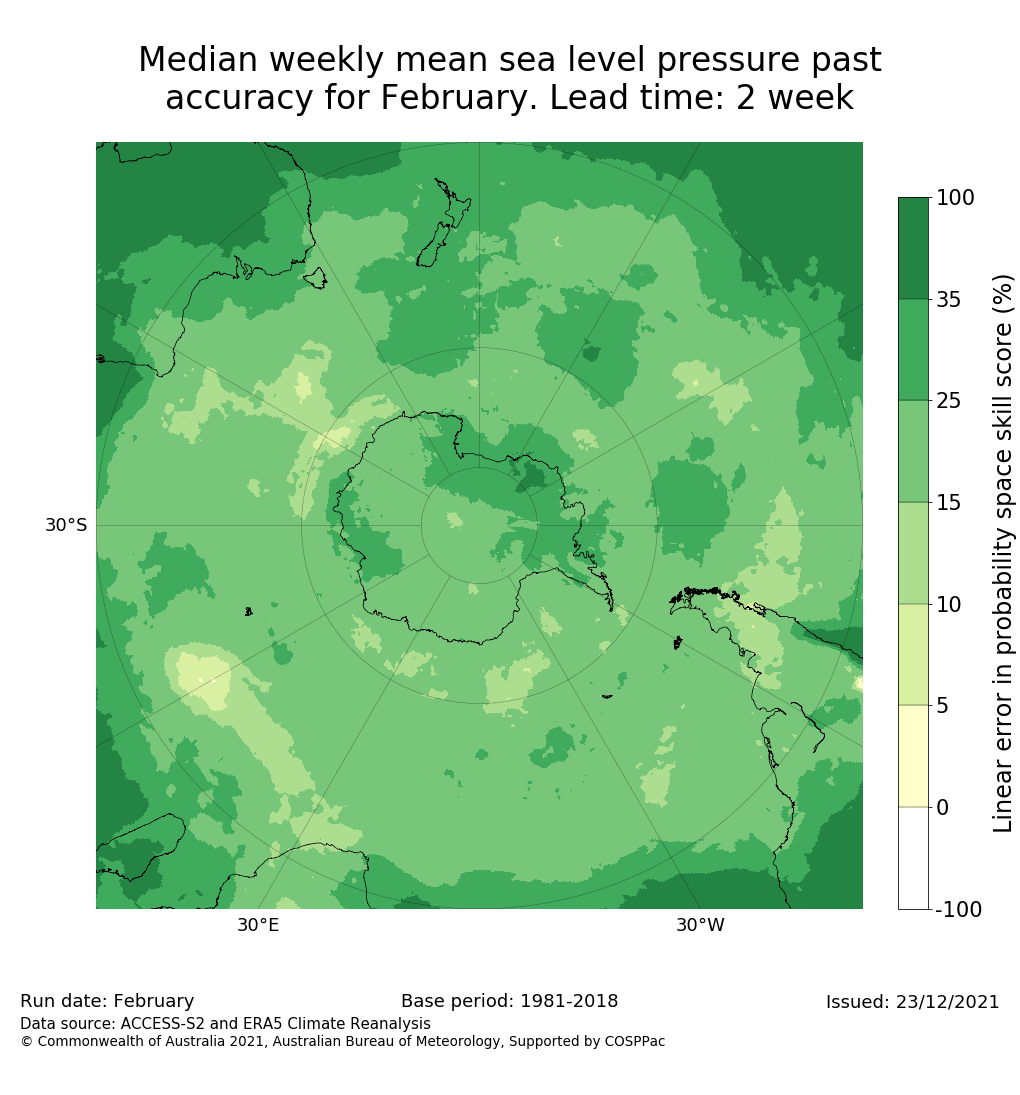 Median weekly mean sea level pressure past accuracy for February. Lead time: 2 week

30°S

30°E

30°W

100
35
25
15
10
5
0
-100

Linear error in probability space skill score (%)

Run date: February

Base period: 1981-2018

Issued: 23/12/2021

Data source: ACCESS-S2 and ERA5 Climate Reanalysis
© Commonwealth of Australia 2021, Australian Bureau of Meteorology, Supported by COSPPac